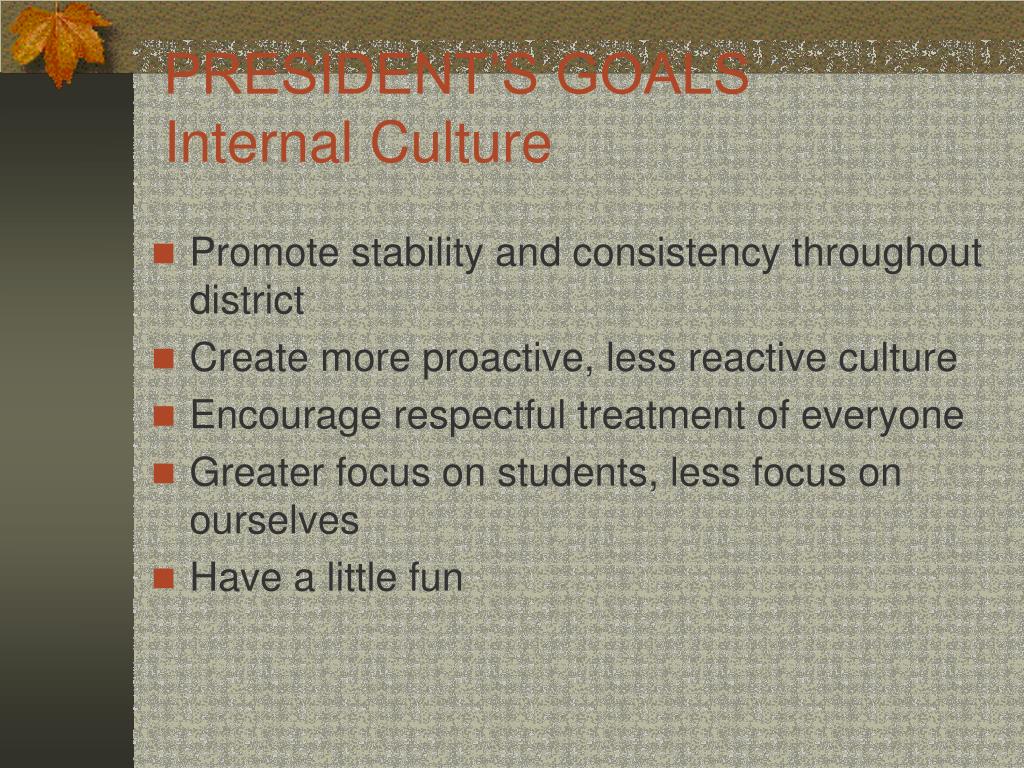 PRESIDENT'S GOALS
Internal Culture

Promote stability and consistency throughout district

Create more proactive, less reactive culture

Encourage respectful treatment of everyone

Greater focus on students, less focus on ourselves

Have a little fun